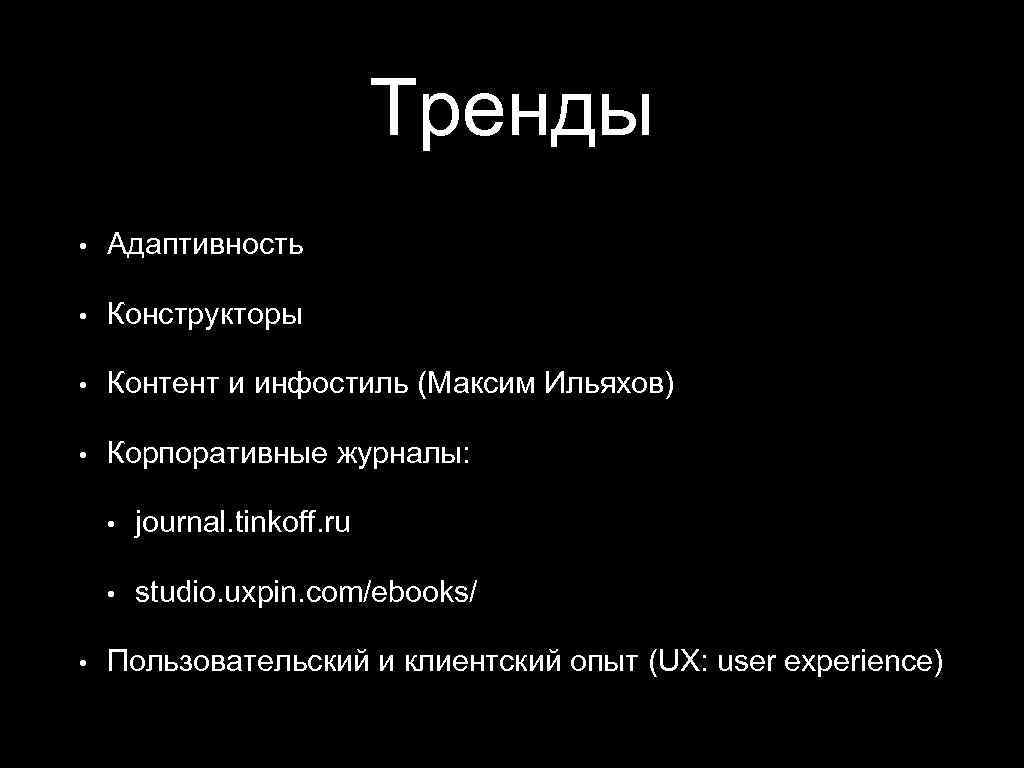 Тренды

• Адаптивность

• Конструкторы

• Контент и инфостиль (Максим Ильяхов)

• Корпоративные журналы:

  • journal.tinkoff.ru

  • studio.uxpin.com/ebooks/

• Пользовательский и клиентский опыт (UX: user experience)